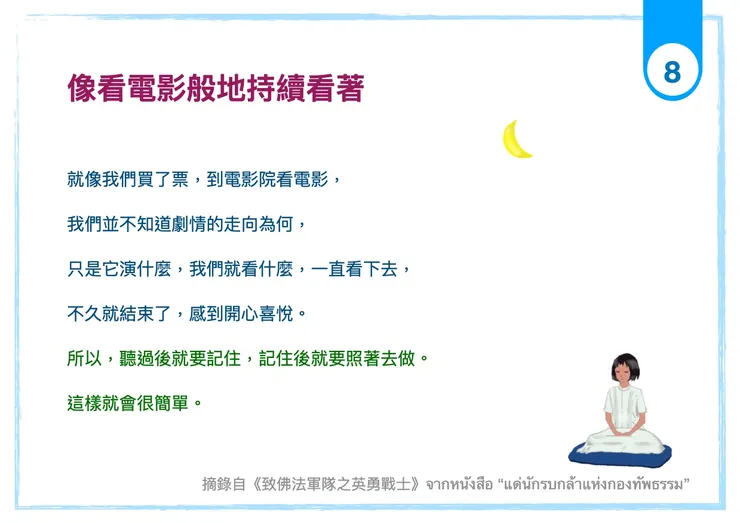 8

像看電影般地持續看著

就像我們買了票，到電影院看電影，

我們並不知道劇情的走向為何，

只是它演什麼，我們就看什麼，一直看下去，

不久就結束了，感到開心喜悅。

所以，聽過後就要記住，記住後就要照著去做。

這樣就會很簡單。

摘錄自《致佛法軍隊之英勇戰士》จากหนังสือ “แด่นักรบกล้าแห่งกองทัพธรรม”